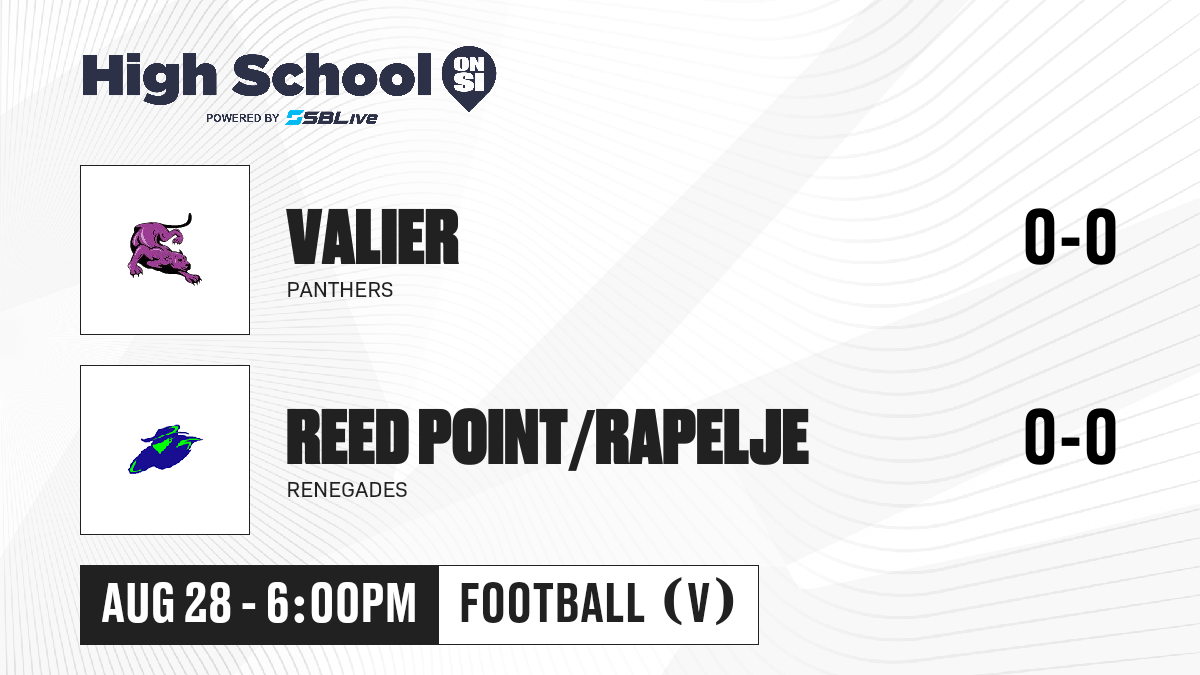 High School ON SI
POWERED BY SBLive

VALIER
PANTHERS
0-0

REED POINT/RAPELJE
RENEGADES
0-0

AUG 28 - 6:00PM
FOOTBALL (V)